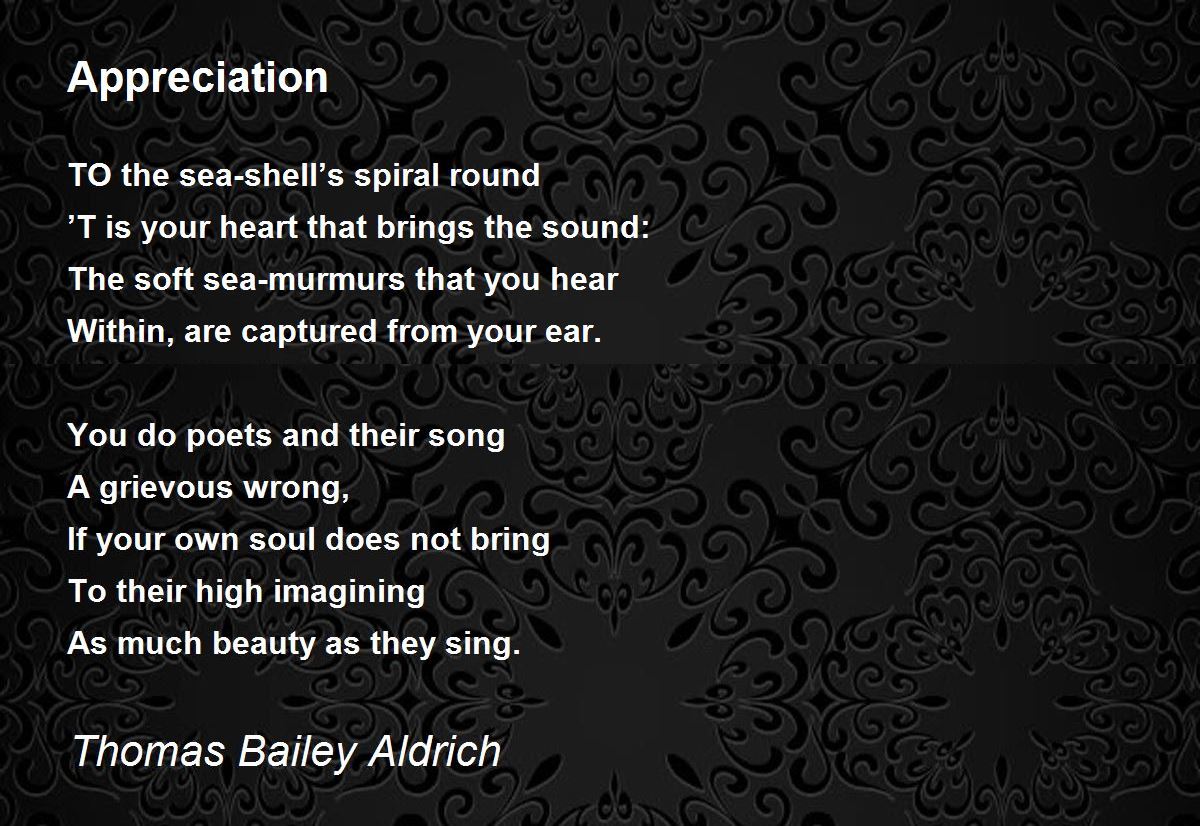 Appreciation

TO the sea-shell’s spiral round
’T is your heart that brings the sound:
The soft sea-murmurs that you hear
Within, are captured from your ear.

You do poets and their song
A grievous wrong,
If your own soul does not bring
To their high imagining
As much beauty as they sing.

Thomas Bailey Aldrich